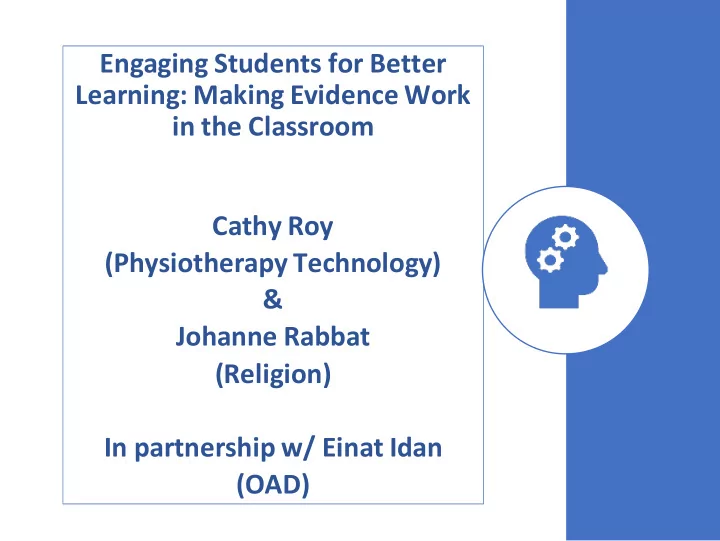 Engaging Students for Better Learning: Making Evidence Work in the Classroom

Cathy Roy
(Physiotherapy Technology)
&
Johanne Rabbat
(Religion)

In partnership w/ Einat Idan
(OAD)